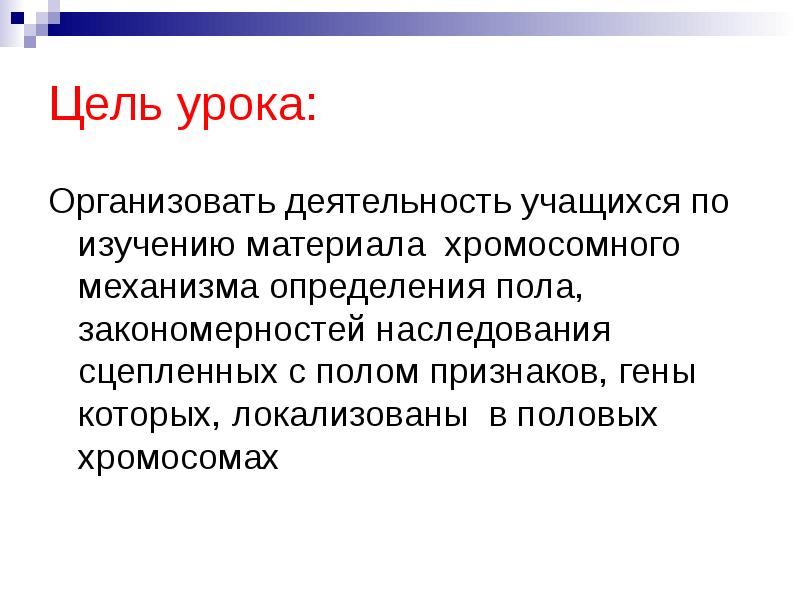 Цель урока:

Организовать деятельность учащихся по изучению материала  хромосомного механизма определения пола, закономерностей наследования сцепленных с полом признаков, гены которых, локализованы  в половых хромосомах